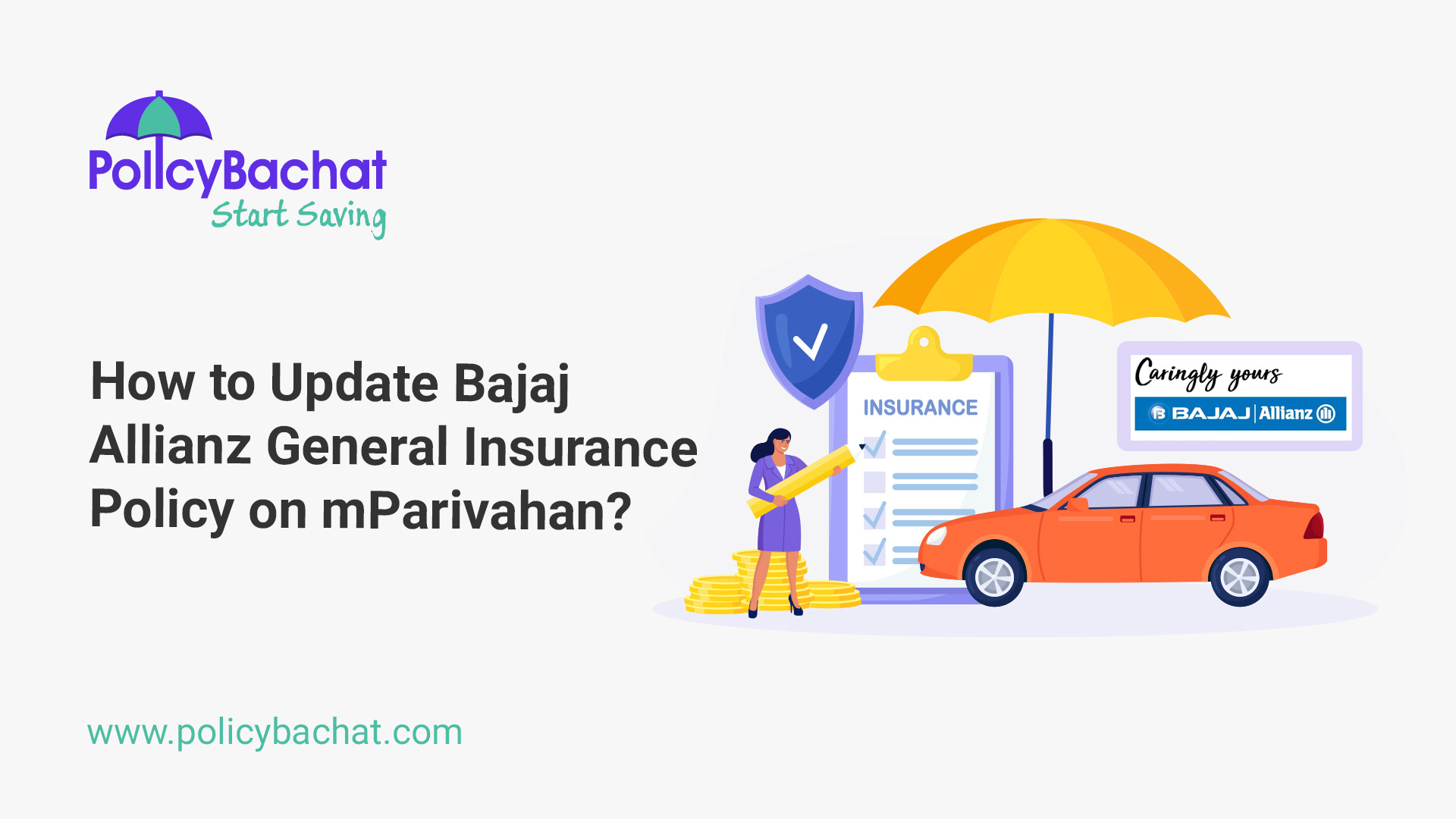 PolicyBachat
Start Saving

How to Update Bajaj Allianz General Insurance Policy on mParivahan?

INSURANCE

Caringly yours
BAJAJ | Allianz

www.policybachat.com